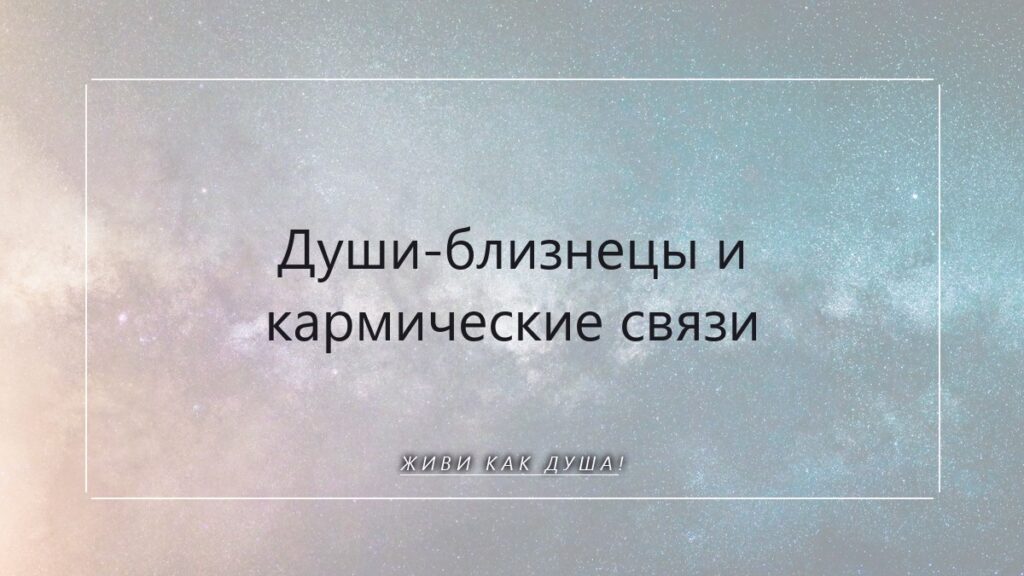 Души-близнецы и кармические связи

ЖИВИ КАК ДУША!